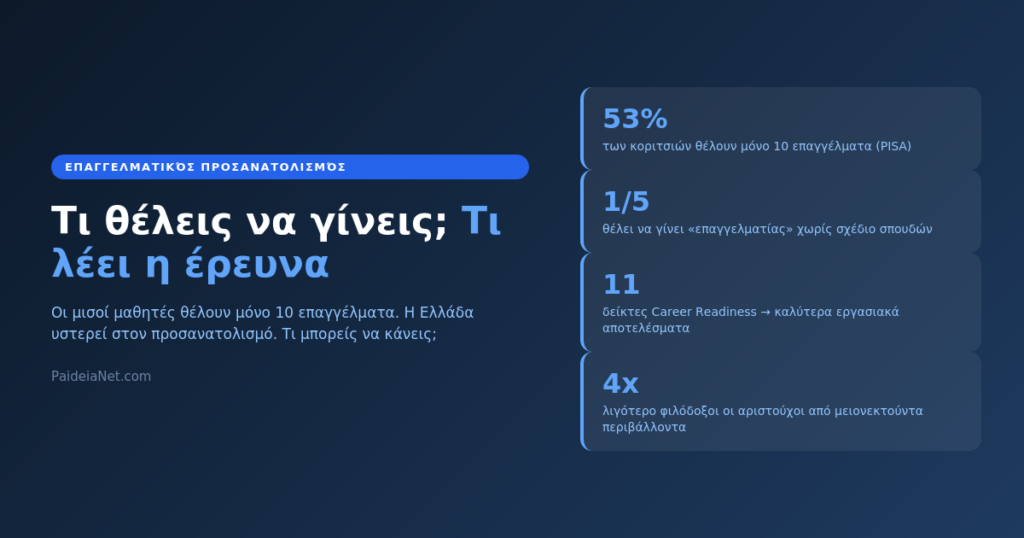 ΕΠΑΓΓΕΛΜΑΤΙΚΌΣ ΠΡΟΣΑΝΑΤΟΛΙΣΜΌΣ

Τι θέλεις να γίνεις; Τι λέει η έρευνα

Οι μισοί μαθητές θέλουν μόνο 10 επαγγέλματα. Η Ελλάδα υστερεί στον προσανατολισμό. Τι μπορείς να κάνεις;

PaideiaNet.com

53%
των κοριτσιών θέλουν μόνο 10 επαγγέλματα (PISA)

1/5
θέλει να γίνει «επαγγελματίας» χωρίς σχέδιο σπουδών

11
δείκτες Career Readiness → καλύτερα εργασιακά αποτελέσματα

4x
λιγότερο φιλόδοξοι οι αριστούχοι από μειονεκτούντα περιβάλλοντα